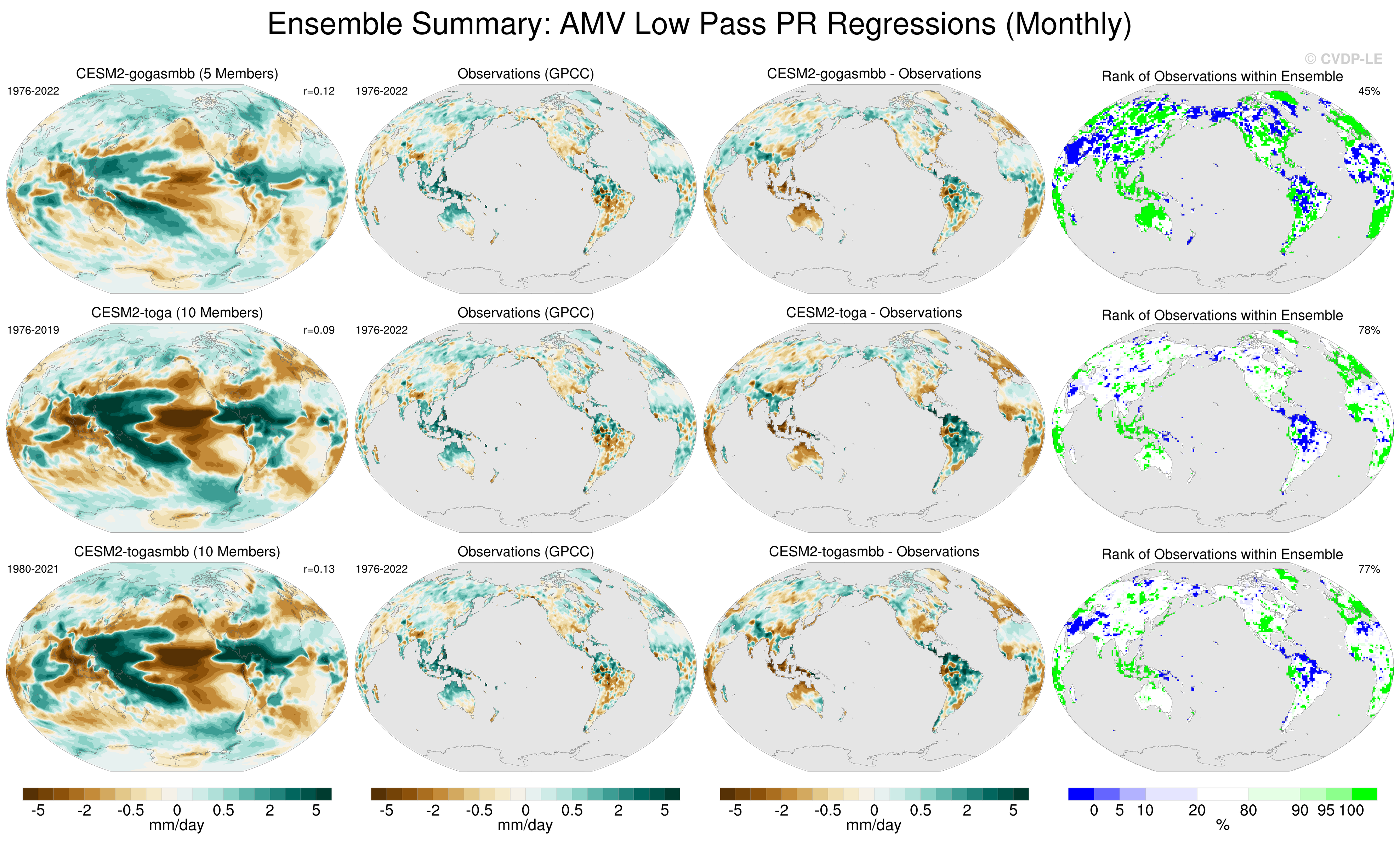 Ensemble Summary: AMV Low Pass PR Regressions (Monthly)

© CVDP-LE

CESM2-gogasmbb (5 Members)
1976-2022
r=0.12

Observations (GPCC)
1976-2022

CESM2-gogasmbb - Observations

Rank of Observations within Ensemble
45%

CESM2-toga (10 Members)
1976-2019
r=0.09

Observations (GPCC)
1976-2022

CESM2-toga - Observations

Rank of Observations within Ensemble
78%

CESM2-togasmbb (10 Members)
1980-2021
r=0.13

Observations (GPCC)
1976-2022

CESM2-togasmbb - Observations

Rank of Observations within Ensemble
77%

-5 -2 -0.5 0 0.5 2 5
mm/day

-5 -2 -0.5 0 0.5 2 5
mm/day

-5 -2 -0.5 0 0.5 2 5
mm/day

0 5 10 20 80 90 95 100
%